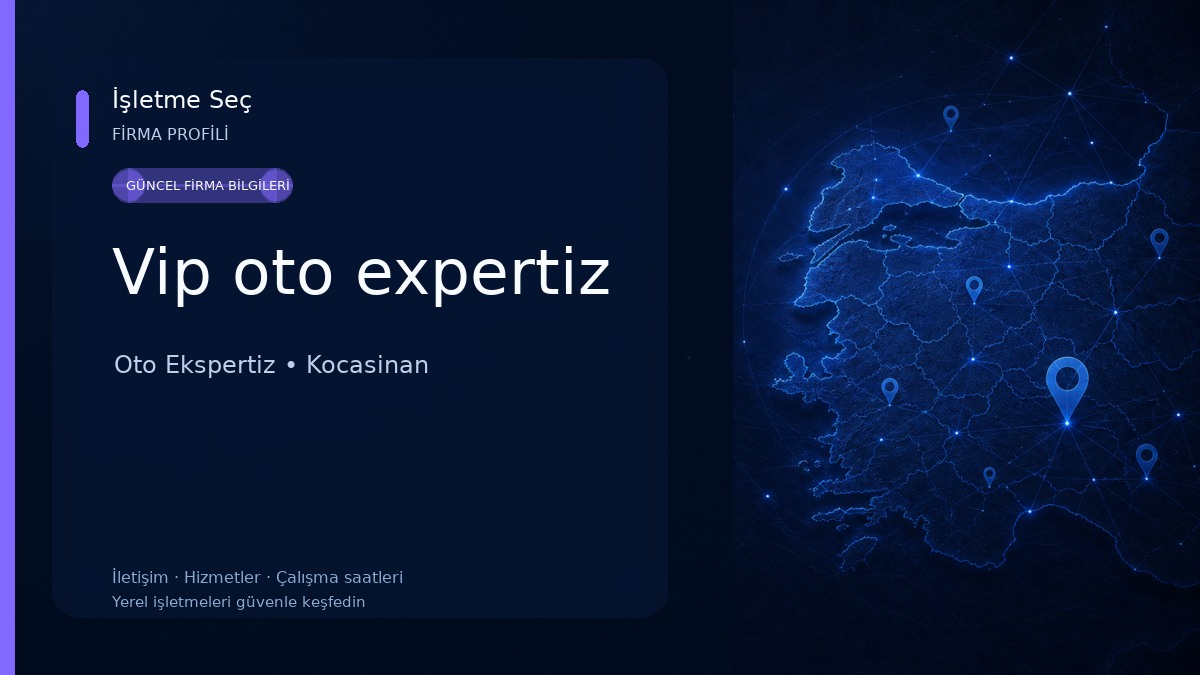 İşletme Seç
FİRMA PROFİLİ

GÜNCEL FİRMA BİLGİLERİ

Vip oto expertiz

Oto Ekspertiz • Kocasinan

İletişim · Hizmetler · Çalışma saatleri
Yerel işletmeleri güvenle keşfedin